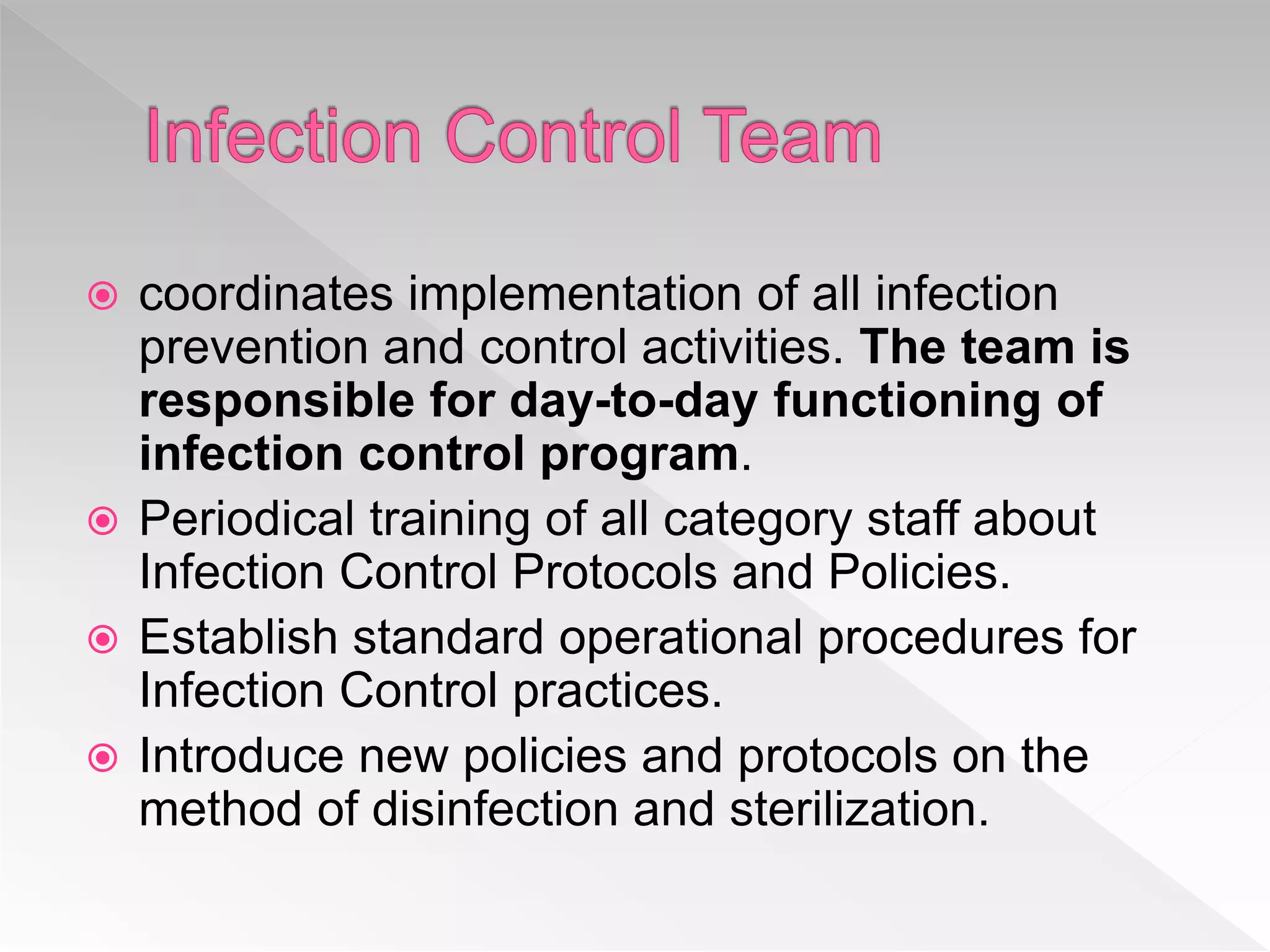 Infection Control Team

coordinates implementation of all infection prevention and control activities. The team is responsible for day-to-day functioning of infection control program.

Periodical training of all category staff about Infection Control Protocols and Policies.

Establish standard operational procedures for Infection Control practices.

Introduce new policies and protocols on the method of disinfection and sterilization.